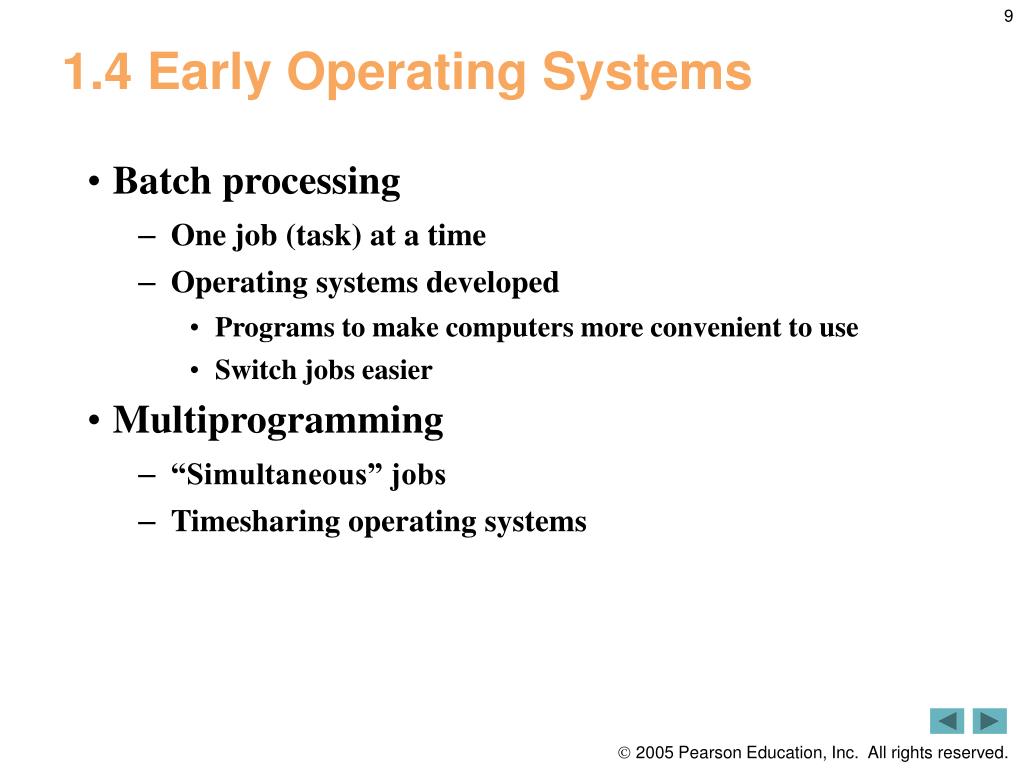 9

1.4 Early Operating Systems

• Batch processing
– One job (task) at a time
– Operating systems developed
• Programs to make computers more convenient to use
• Switch jobs easier
• Multiprogramming
– “Simultaneous” jobs
– Timesharing operating systems

© 2005 Pearson Education, Inc. All rights reserved.